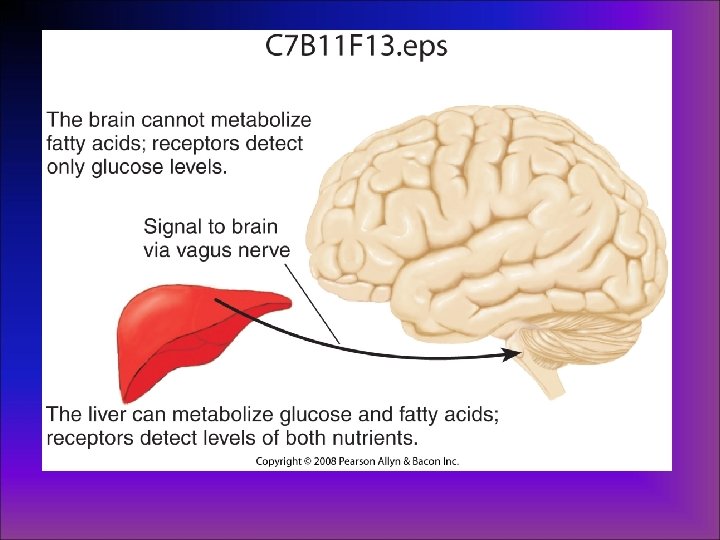 C7B11F13.eps

The brain cannot metabolize fatty acids; receptors detect only glucose levels.

Signal to brain via vagus nerve

The liver can metabolize glucose and fatty acids; receptors detect levels of both nutrients.

Copyright © 2008 Pearson Allyn & Bacon Inc.